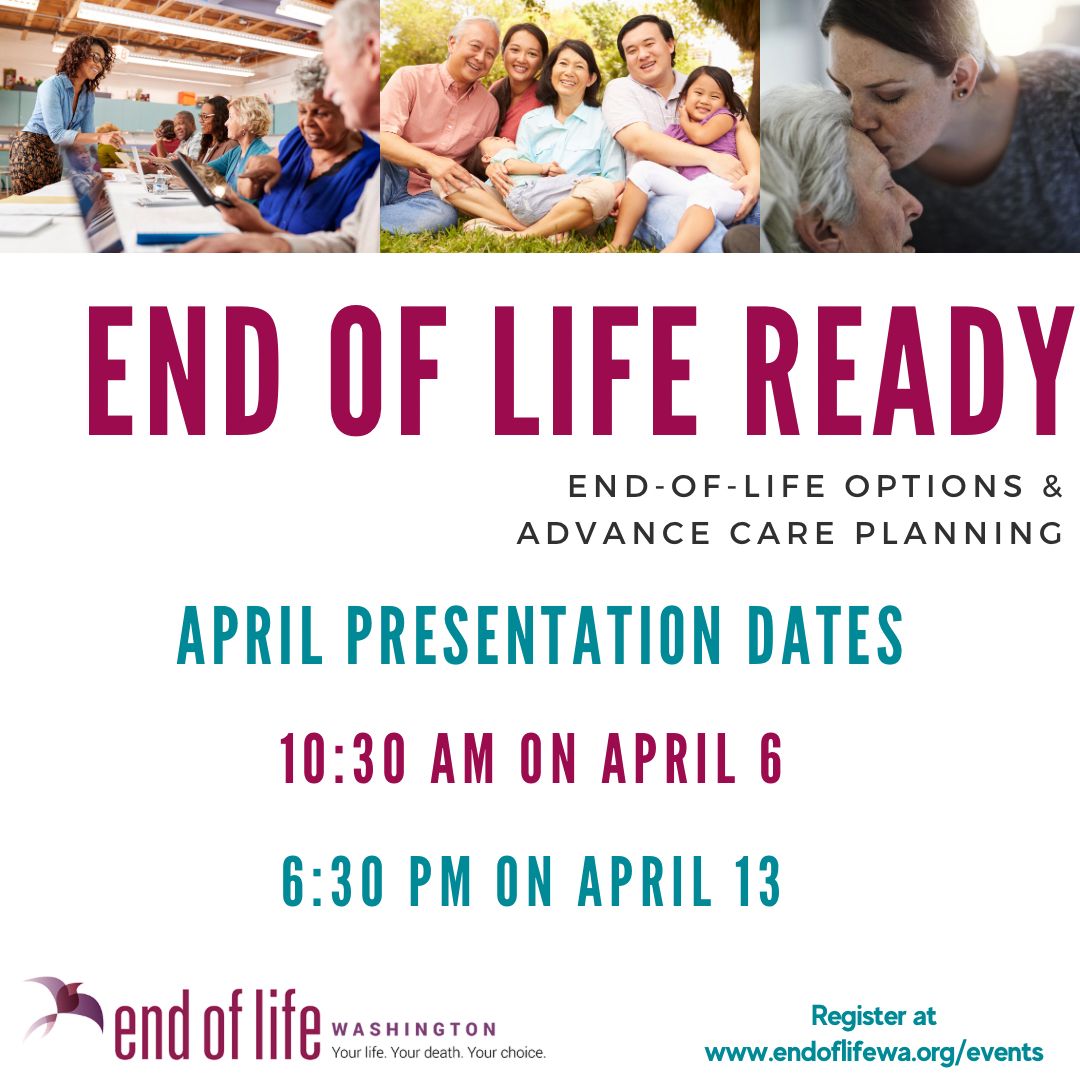 END OF LIFE READY

END-OF-LIFE OPTIONS &
ADVANCE CARE PLANNING

APRIL PRESENTATION DATES

10:30 AM ON APRIL 6

6:30 PM ON APRIL 13

end of life WASHINGTON
Your life. Your death. Your choice.

Register at
www.endoflifewa.org/events